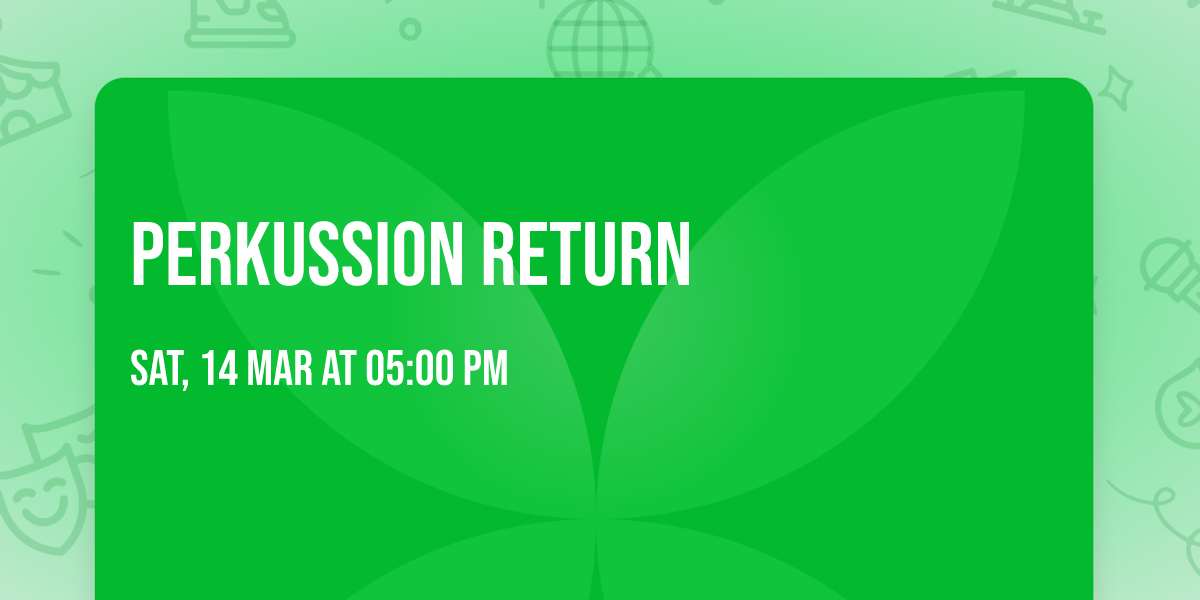 PERKUSSION RETURN

SAT, 14 MAR AT 05:00 PM